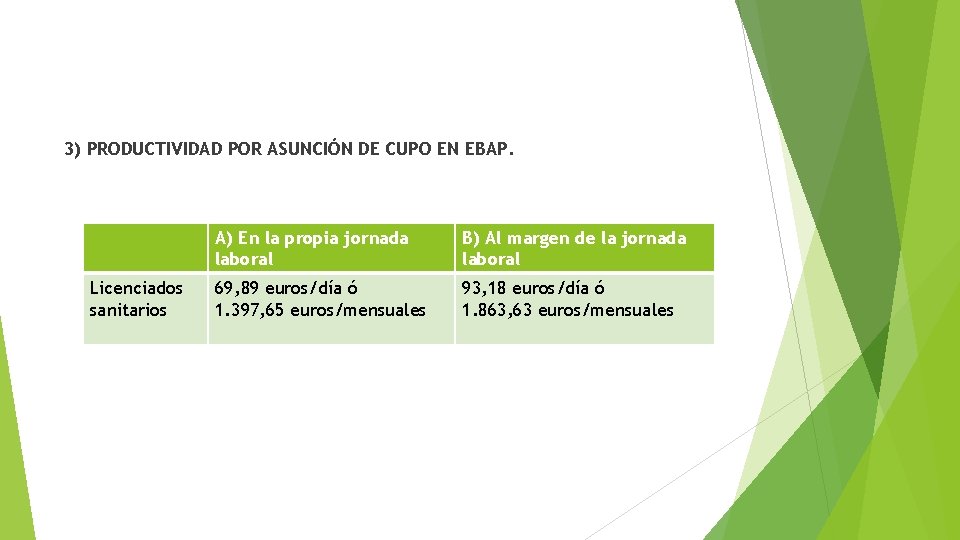 3) PRODUCTIVIDAD POR ASUNCIÓN DE CUPO EN EBAP.

| | A) En la propia jornada laboral | B) Al margen de la jornada laboral |
|---|---|---|
| Licenciados sanitarios | 69,89 euros/día ó 1.397,65 euros/mensuales | 93,18 euros/día ó 1.863,63 euros/mensuales |